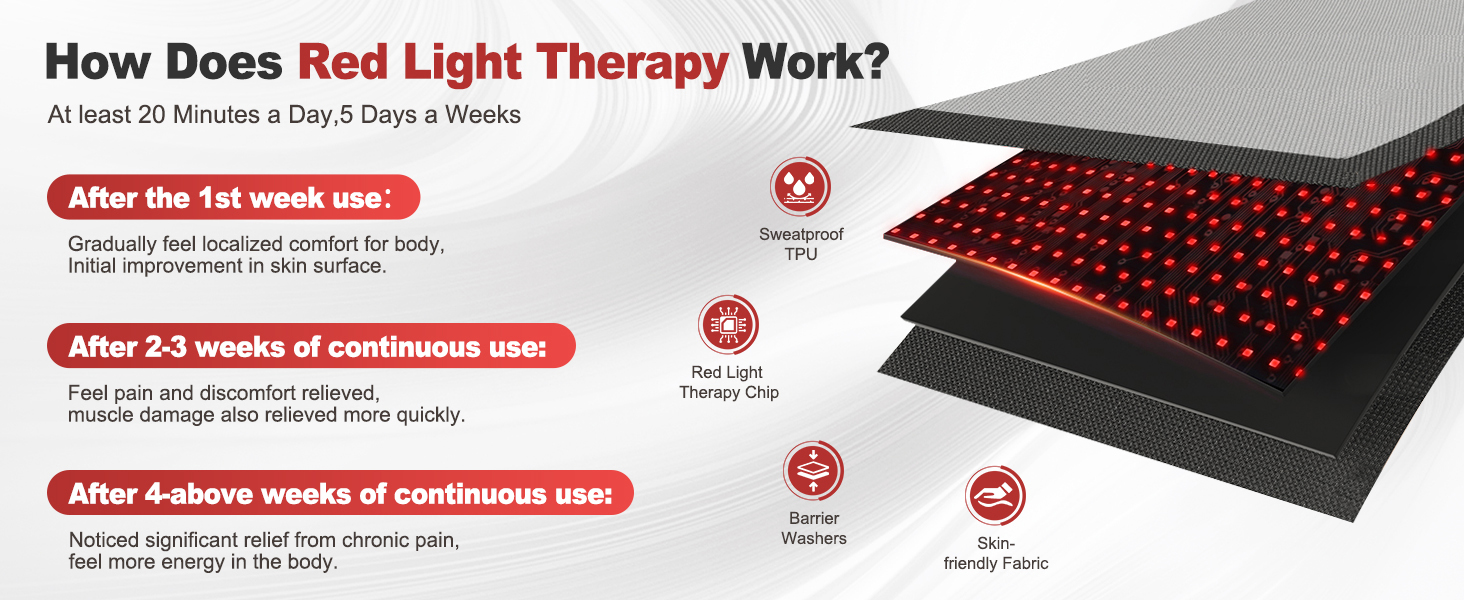 How Does Red Light Therapy Work?

At least 20 Minutes a Day,5 Days a Weeks

After the 1st week use:

Gradually feel localized comfort for body, Initial improvement in skin surface.

After 2-3 weeks of continuous use:

Feel pain and discomfort relieved, muscle damage also relieved more quickly.

After 4-above weeks of continuous use:

Noticed significant relief from chronic pain, feel more energy in the body.

Sweatproof TPU

Red Light Therapy Chip

Barrier Washers

Skin-friendly Fabric